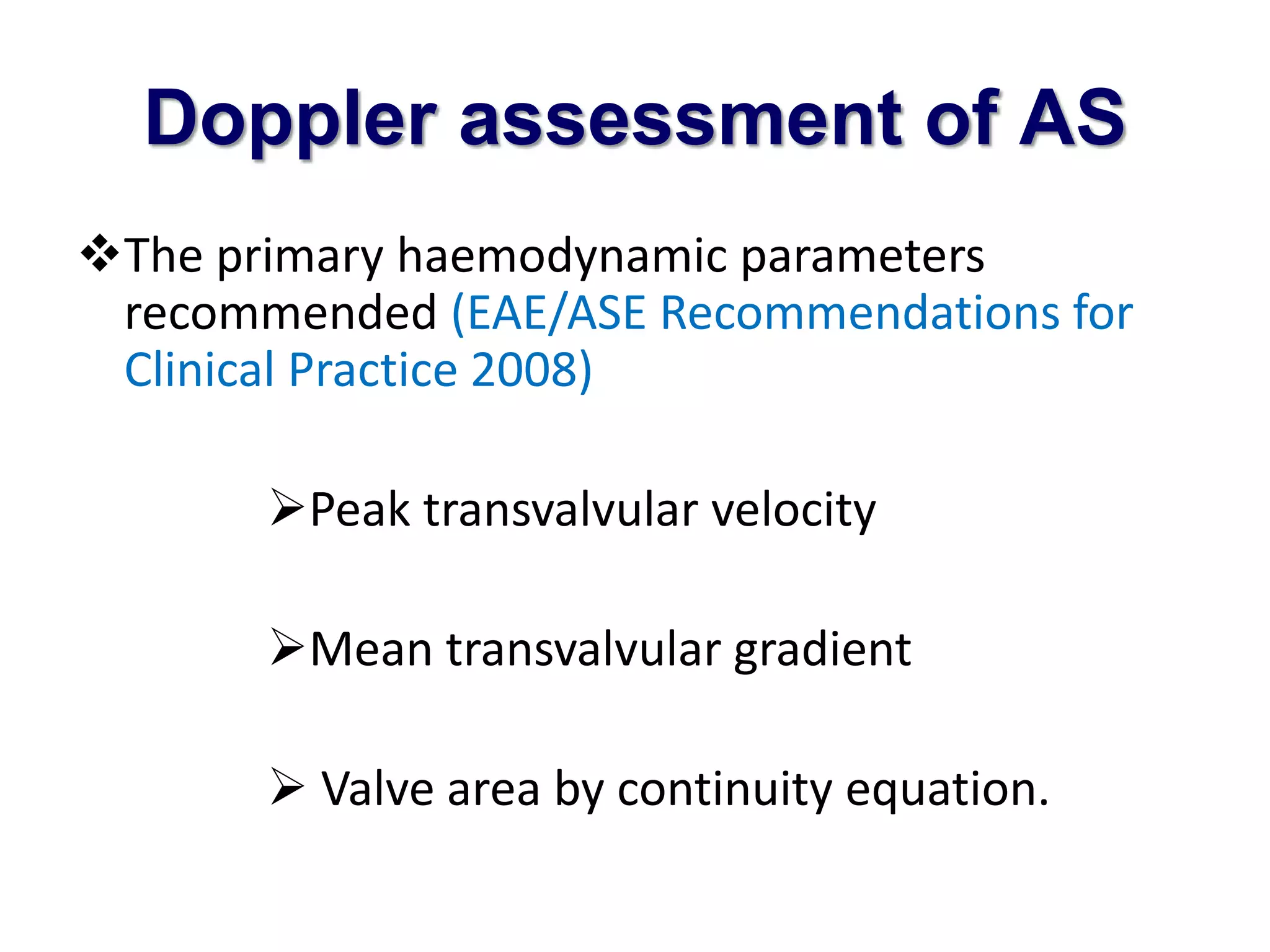 Doppler assessment of AS

❖The primary haemodynamic parameters recommended (EAE/ASE Recommendations for Clinical Practice 2008)

➢Peak transvalvular velocity

➢Mean transvalvular gradient

➢ Valve area by continuity equation.